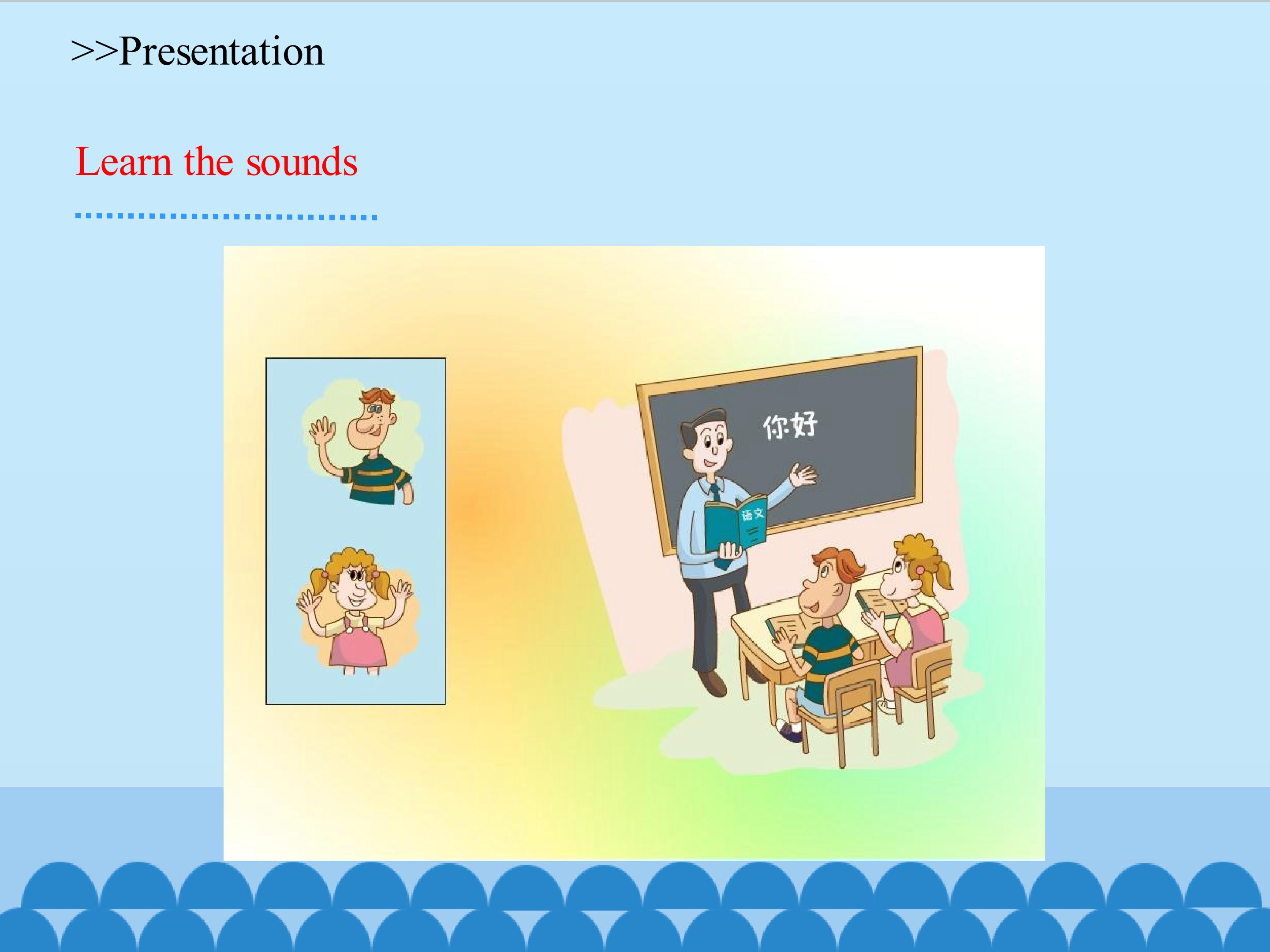 >>Presentation

Learn the sounds

你好

语文